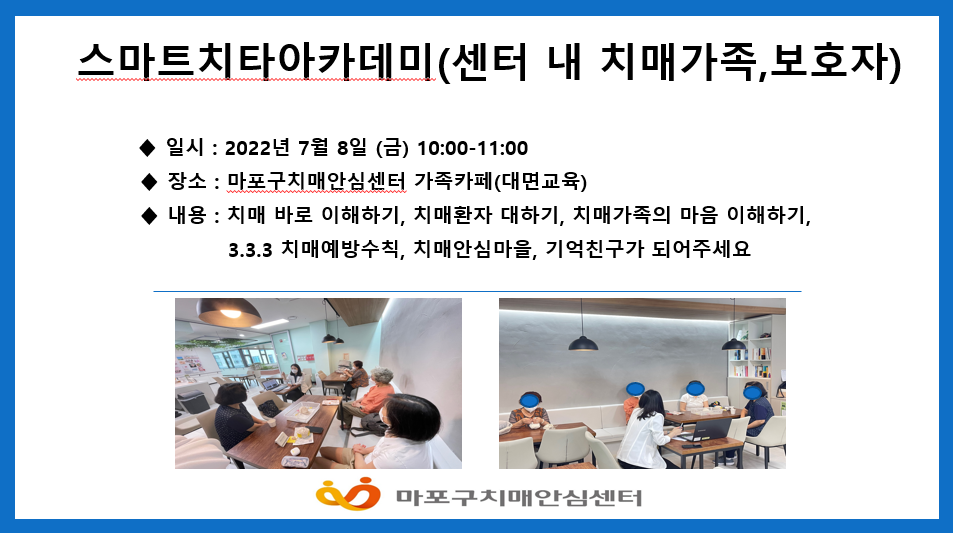 스마트치타아카데미(센터 내 치매가족,보호자)

◆ 일시 : 2022년 7월 8일 (금) 10:00-11:00

◆ 장소 : 마포구치매안심센터 가족카페(대면교육)

◆ 내용 : 치매 바로 이해하기, 치매환자 대하기, 치매가족의 마음 이해하기, 3.3.3 치매예방수칙, 치매안심마을, 기억친구가 되어주세요

마포구치매안심센터